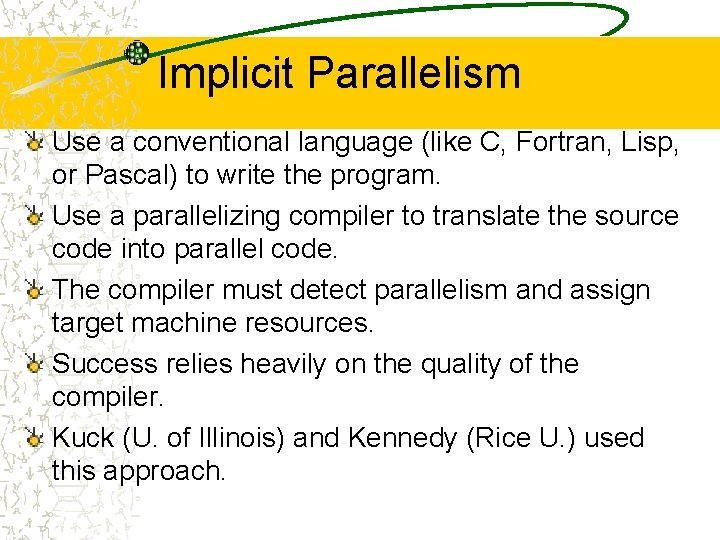 Implicit Parallelism

Use a conventional language (like C, Fortran, Lisp, or Pascal) to write the program.

Use a parallelizing compiler to translate the source code into parallel code.

The compiler must detect parallelism and assign target machine resources.

Success relies heavily on the quality of the compiler.

Kuck (U. of Illinois) and Kennedy (Rice U.) used this approach.